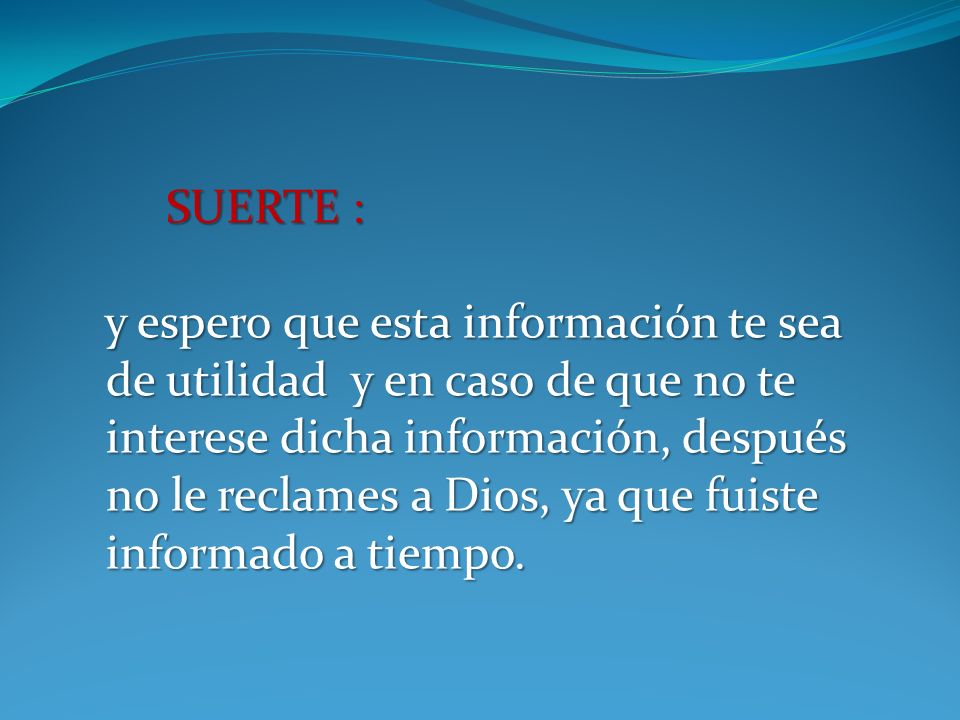 SUERTE :

y espero que esta información te sea de utilidad y en caso de que no te interese dicha información, después no le reclames a Dios, ya que fuiste informado a tiempo.